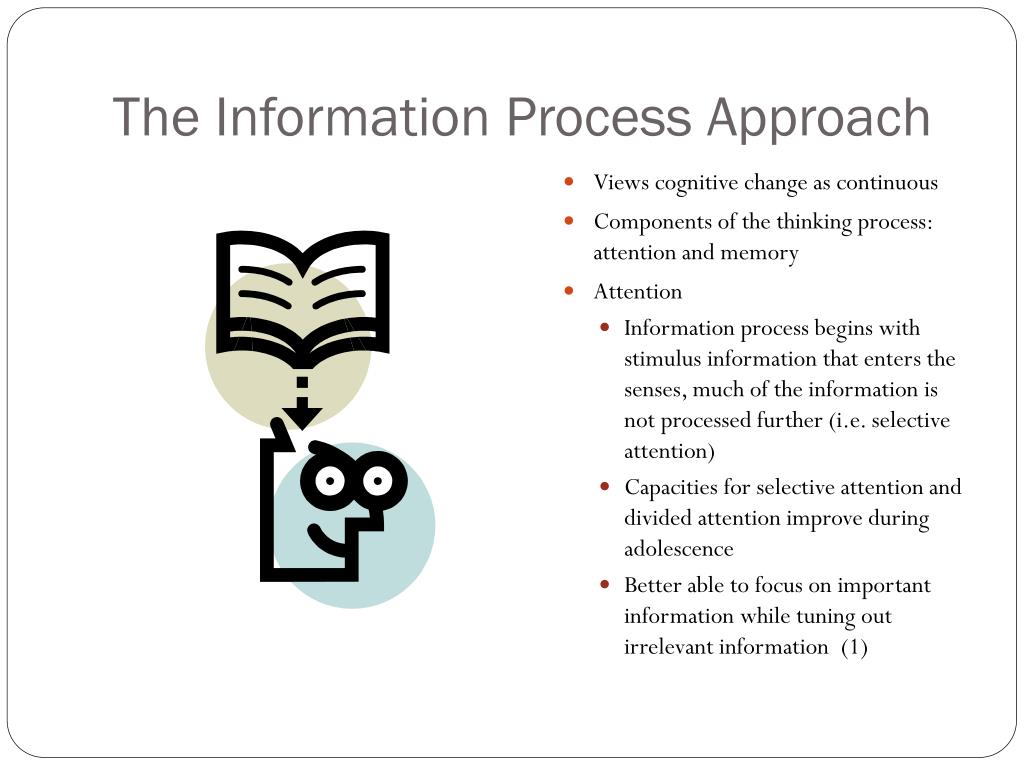 The Information Process Approach

- Views cognitive change as continuous
- Components of the thinking process: attention and memory
- Attention
  - Information process begins with stimulus information that enters the senses, much of the information is not processed further (i.e. selective attention)
  - Capacities for selective attention and divided attention improve during adolescence
  - Better able to focus on important information while tuning out irrelevant information (1)